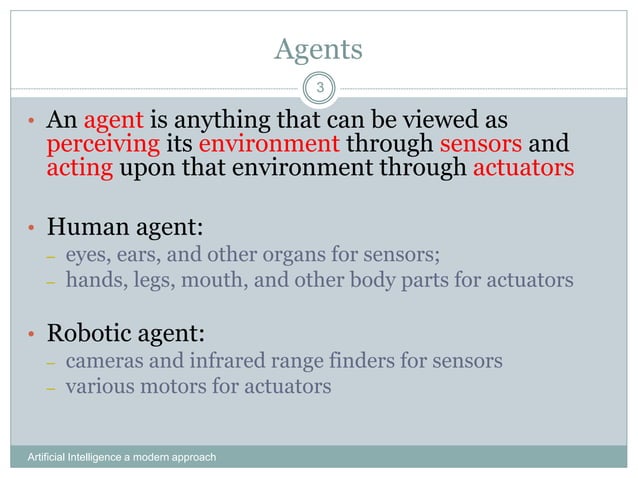 Agents

3

• An agent is anything that can be viewed as perceiving its environment through sensors and acting upon that environment through actuators

• Human agent:
– eyes, ears, and other organs for sensors;
– hands, legs, mouth, and other body parts for actuators

• Robotic agent:
– cameras and infrared range finders for sensors
– various motors for actuators

Artificial Intelligence a modern approach